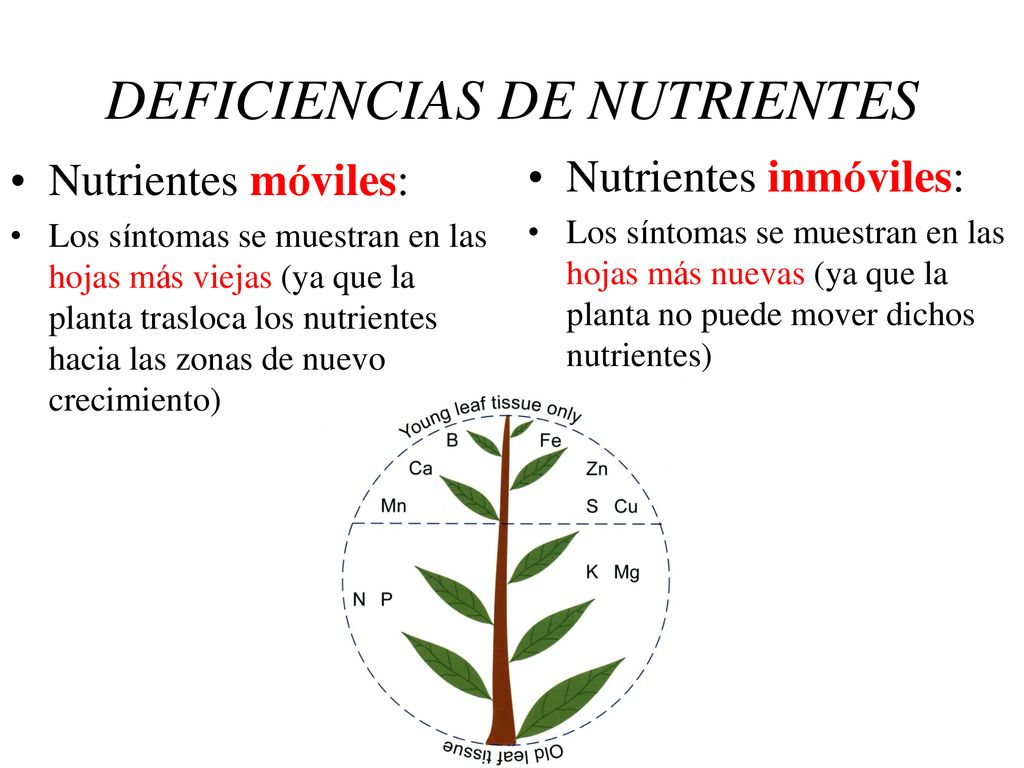 DEFICIENCIAS DE NUTRIENTES

• Nutrientes móviles:

• Los síntomas se muestran en las hojas más viejas (ya que la planta trasloca los nutrientes hacia las zonas de nuevo crecimiento)

• Nutrientes inmóviles:

• Los síntomas se muestran en las hojas más nuevas (ya que la planta no puede mover dichos nutrientes)

Young leaf tissue only

B
Fe
Ca
Zn
Mn
S Cu
K Mg
N P

Old leaf tissue